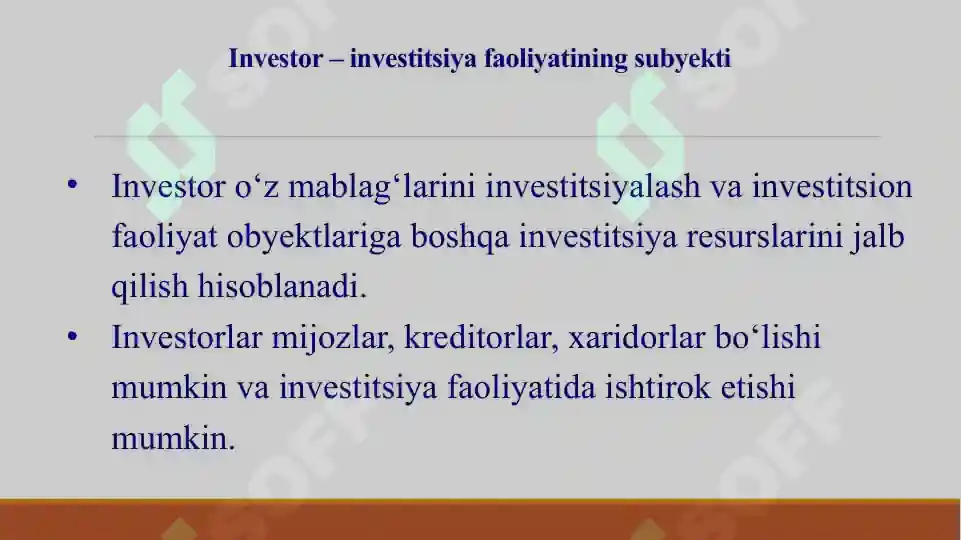 Investor – investitsiya faoliyatining subyekti

• Investor o‘z mablag‘larini investitsiyalash va investitsion faoliyat obyektlariga boshqa investitsiya resurslarini jalb qilish hisoblanadi.
• Investorlar mijozlar, kreditorlar, xaridorlar bo‘lishi mumkin va investitsiya faoliyatida ishtirok etishi mumkin.